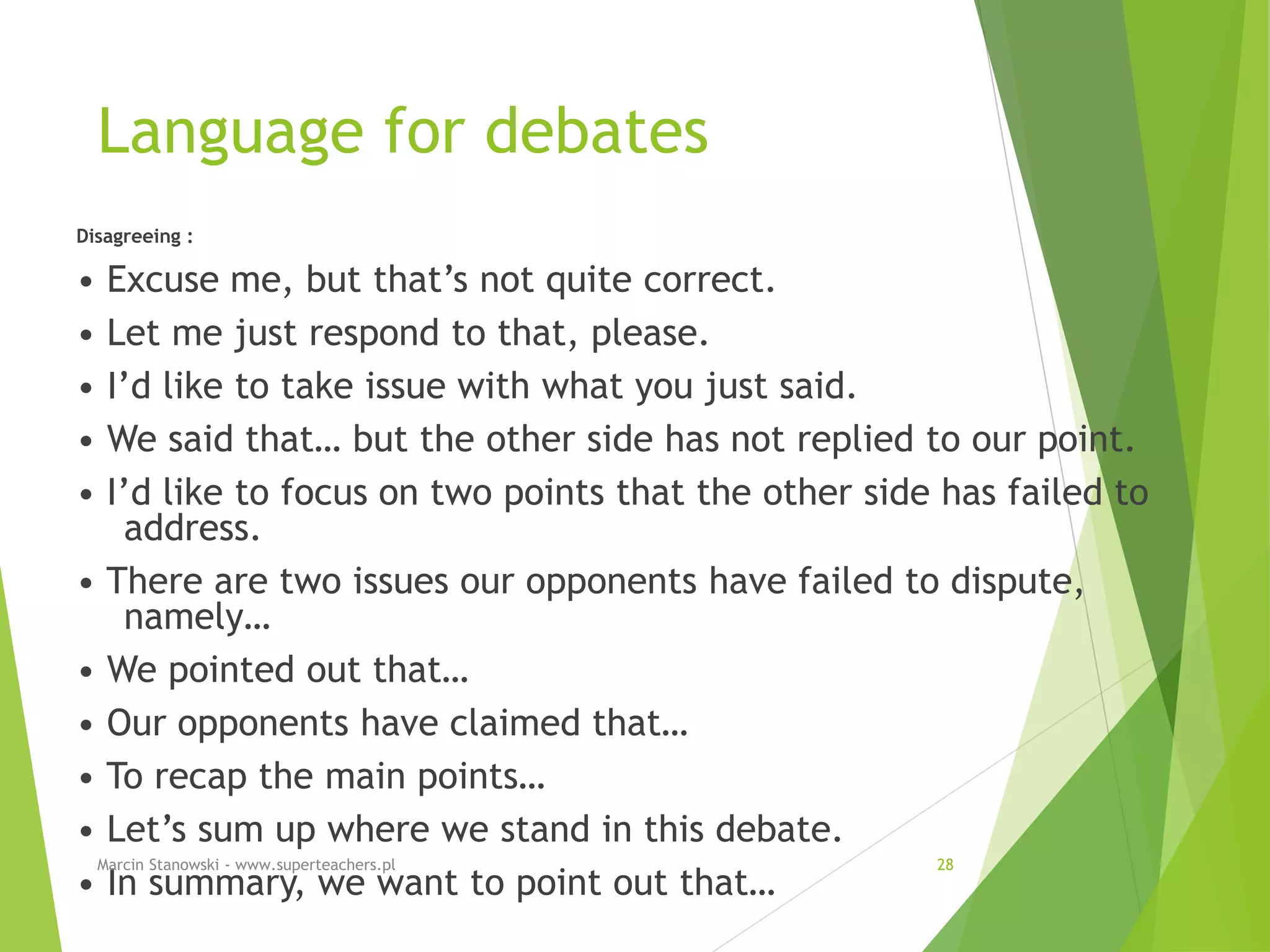 Language for debates

Disagreeing :

• Excuse me, but that’s not quite correct.
• Let me just respond to that, please.
• I’d like to take issue with what you just said.
• We said that… but the other side has not replied to our point.
• I’d like to focus on two points that the other side has failed to address.
• There are two issues our opponents have failed to dispute, namely…
• We pointed out that…
• Our opponents have claimed that…
• To recap the main points…
• Let’s sum up where we stand in this debate.
• In summary, we want to point out that…

Marcin Stanowski - www.superteachers.pl

28